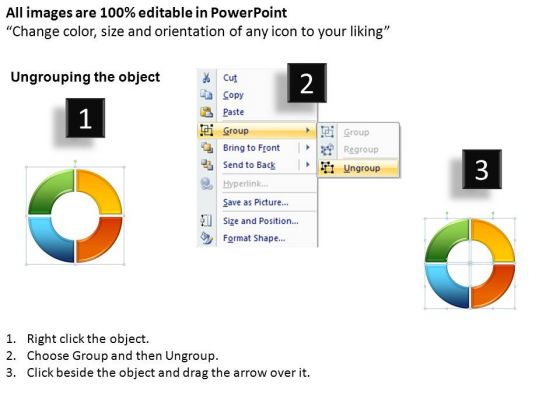 All images are 100% editable in PowerPoint
“Change color, size and orientation of any icon to your liking”

Ungrouping the object

1

2

Cut
Copy
Paste
Group
Bring to Front
Send to Back
Hyperlink...
Save as Picture...
Size and Position...
Format Shape...

Group
Regroup
Ungroup

3

1. Right click the object.
2. Choose Group and then Ungroup.
3. Click beside the object and drag the arrow over it.